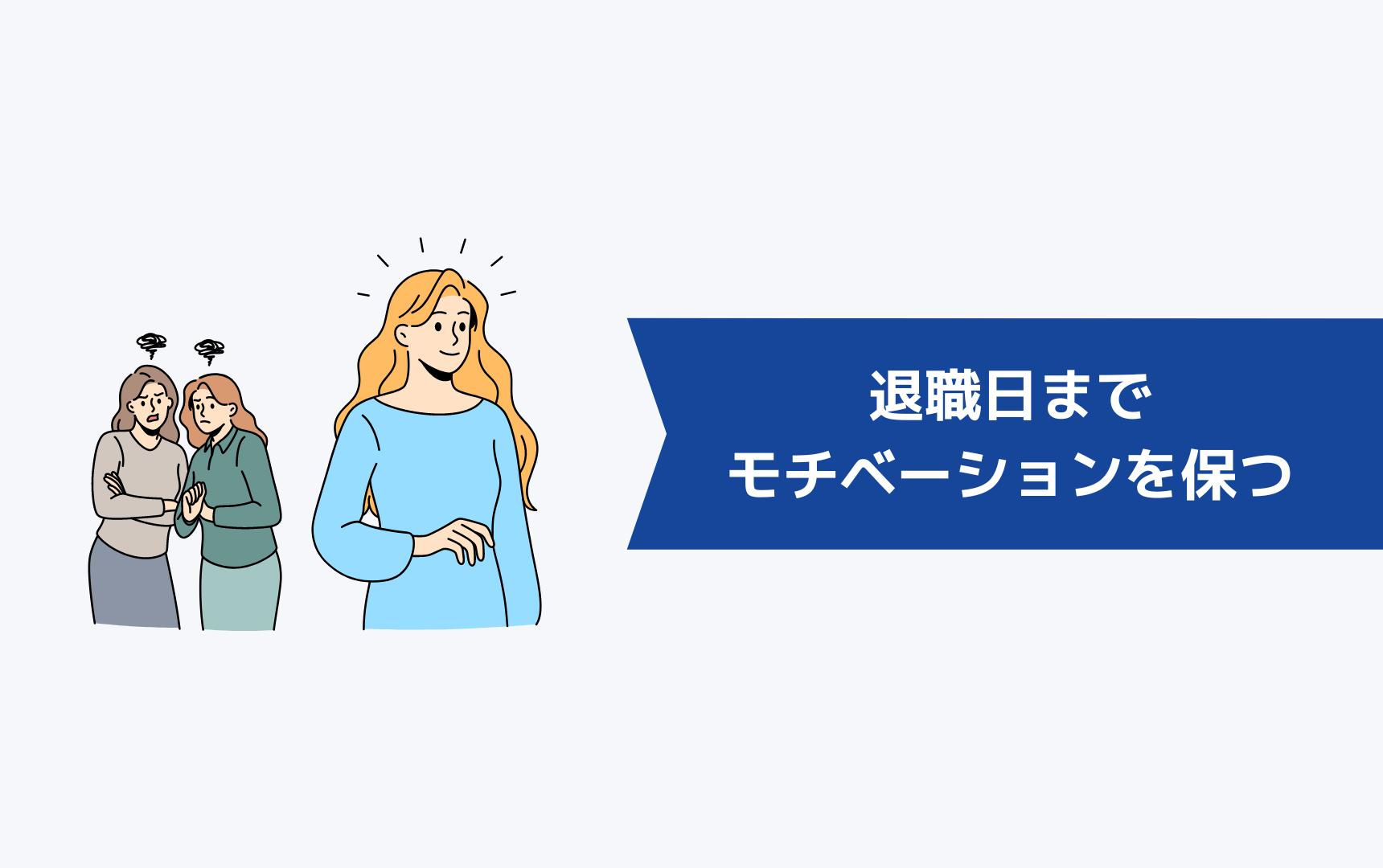 退職日まで
モチベーションを保つ